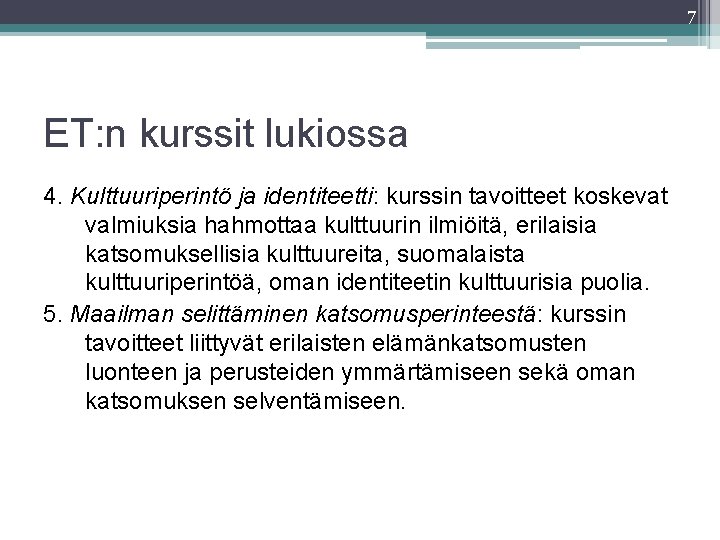 7

ET:n kurssit lukiossa

4. Kulttuuriperintö ja identiteetti: kurssin tavoitteet koskevat valmiuksia hahmottaa kulttuurin ilmiöitä, erilaisia katsomuksellisia kulttuureita, suomalaista kulttuuriperintöä, oman identiteetin kulttuurisia puolia.

5. Maailman selittäminen katsomusperinteestä: kurssin tavoitteet liittyvät erilaisten elämänkatsomusten luonteen ja perusteiden ymmärtämiseen sekä oman katsomuksen selventämiseen.